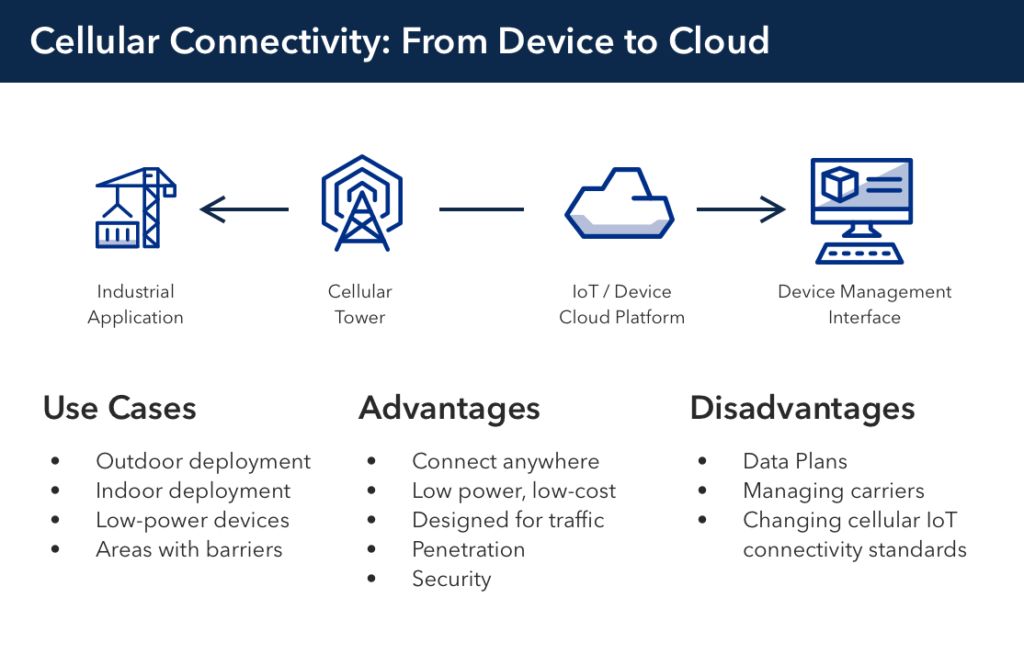 Cellular Connectivity: From Device to Cloud

Industrial Application

Cellular Tower

IoT / Device Cloud Platform

Device Management Interface

Use Cases
- Outdoor deployment
- Indoor deployment
- Low-power devices
- Areas with barriers

Advantages
- Connect anywhere
- Low power, low-cost
- Designed for traffic
- Penetration
- Security

Disadvantages
- Data Plans
- Managing carriers
- Changing cellular IoT connectivity standards